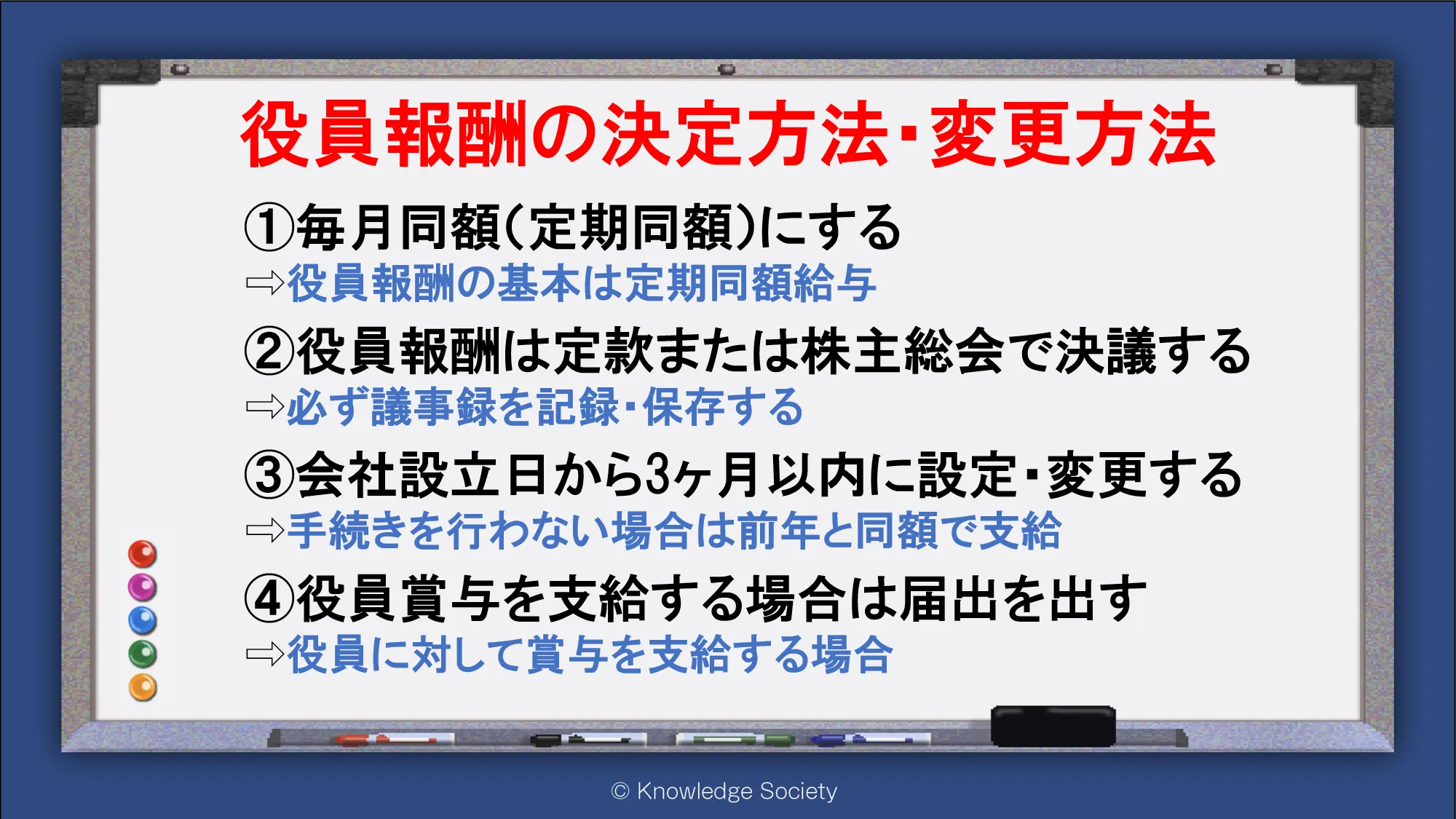 役員報酬の決定方法・変更方法

①毎月同額(定期同額)にする
⇨役員報酬の基本は定期同額給与

②役員報酬は定款または株主総会で決議する
⇨必ず議事録を記録・保存する

③会社設立日から3ヶ月以内に設定・変更する
⇨手続きを行わない場合は前年と同額で支給

④役員賞与を支給する場合は届出を出す
⇨役員に対して賞与を支給する場合

© Knowledge Society